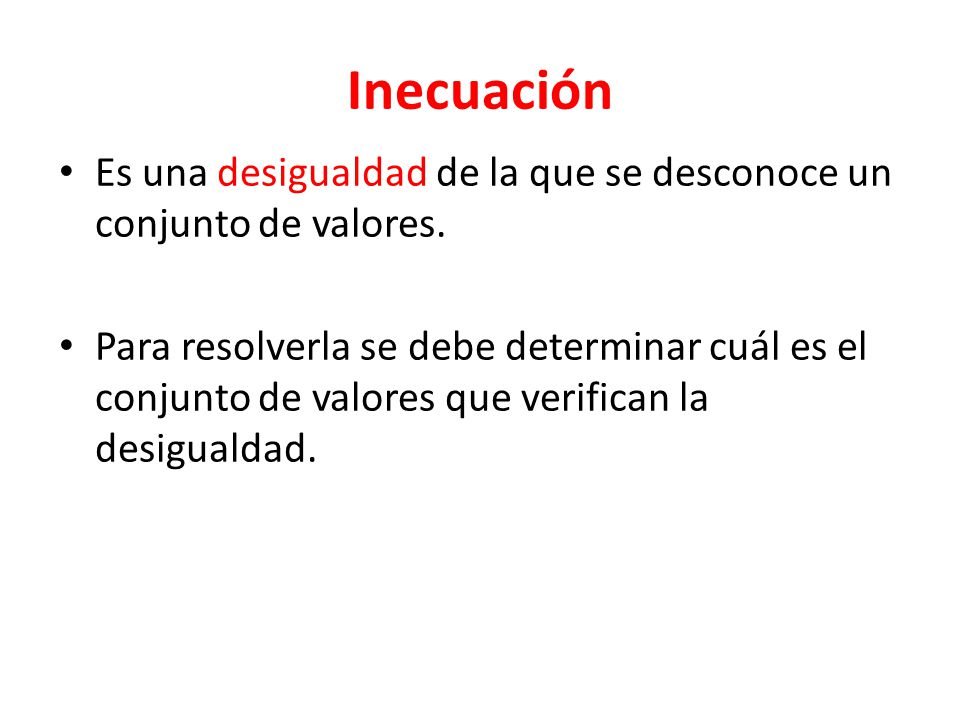 Inecuación

• Es una desigualdad de la que se desconoce un conjunto de valores.

• Para resolverla se debe determinar cuál es el conjunto de valores que verifican la desigualdad.